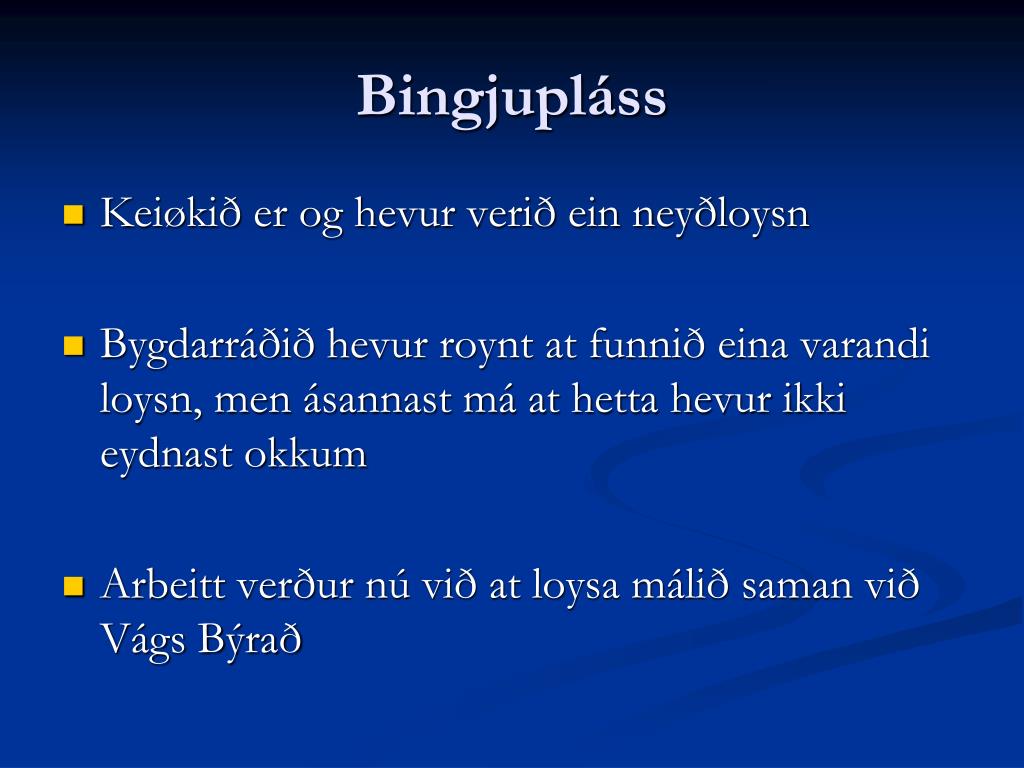 Bingjupláss

Keiøkið er og hevur verið ein neyðloysn

Bygdarráðið hevur roynt at funnið eina varandi loysn, men ásannast má at hetta hevur ikki eydnast okkum

Arbeitt verður nú við at loysa málið saman við Vágs Býrað